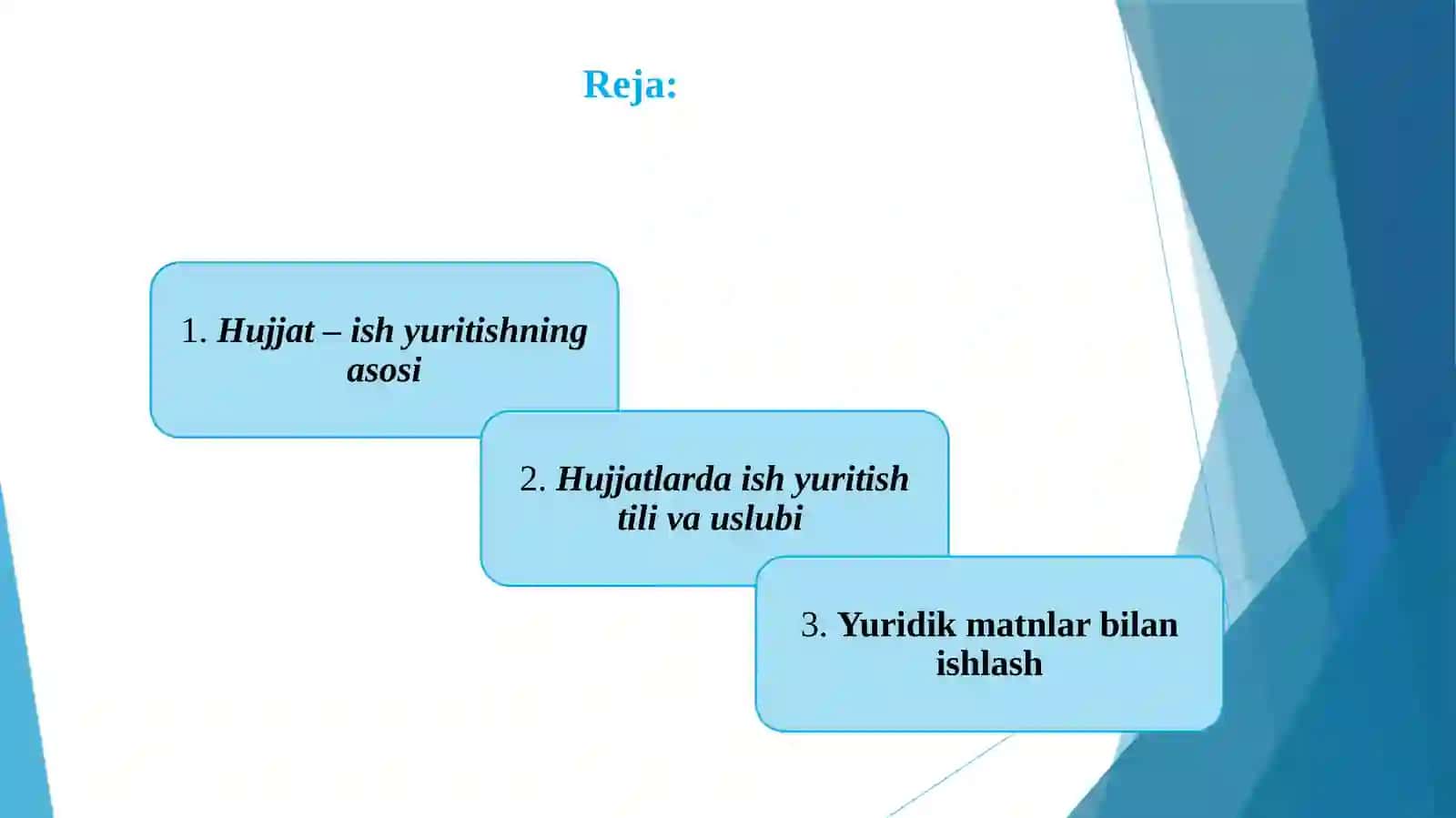 Reja:

1. Hujjat – ish yuritishning asosi

2. Hujjatlarda ish yuritish tili va uslubi

3. Yuridik matnlar bilan ishlash